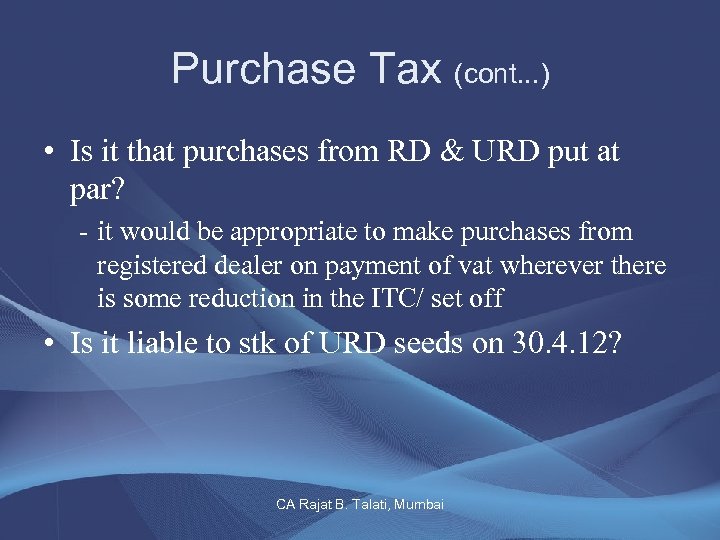 Purchase Tax (cont...)

• Is it that purchases from RD & URD put at par?

- it would be appropriate to make purchases from registered dealer on payment of vat wherever there is some reduction in the ITC/ set off

• Is it liable to stk of URD seeds on 30.4.12?

CA Rajat B. Talati, Mumbai